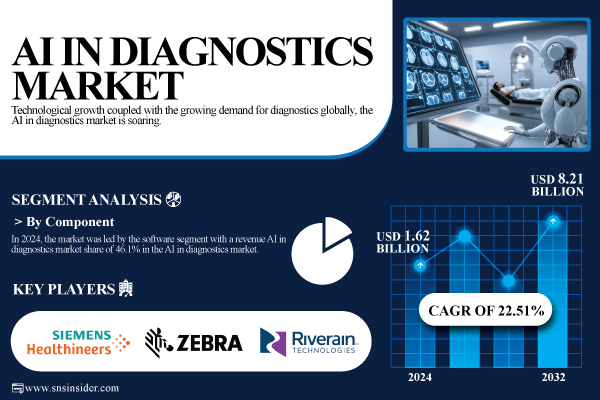 AI IN DIAGNOSTICS MARKET

Technological growth coupled with the growing demand for diagnostics globally, the AI in diagnostics market is soaring.

SEGMENT ANALYSIS

> By Component

In 2024, the market was led by the software segment with a revenue AI in diagnostics market share of 46.1% in the AI in diagnostics market.

KEY PLAYERS

SIEMENS Healthineers

ZEBRA

Riverain TECHNOLOGIES

www.snsinsider.com

USD 8.21 BILLION

USD 1.62 BILLION

CAGR OF 22.51%

2024

2032